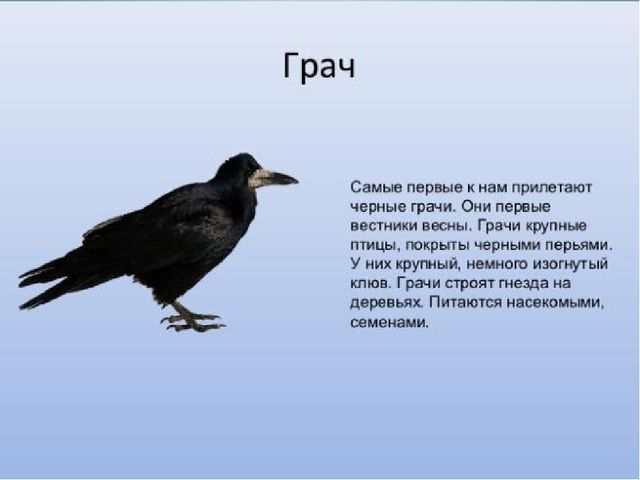 Грач

Самые первые к нам прилетают черные грачи. Они первые вестники весны. Грачи крупные птицы, покрыты черными перьями. У них крупный, немного изогнутый клюв. Грачи строят гнезда на деревьях. Питаются насекомыми, семенами.